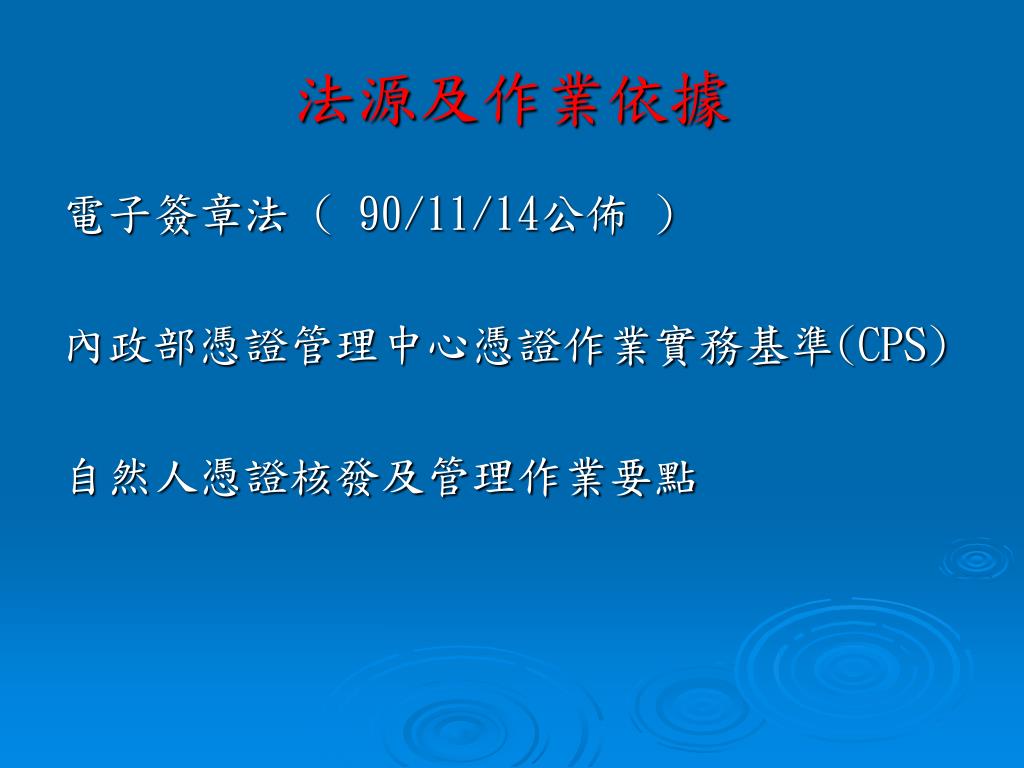 法源及作業依據

電子簽章法（ 90/11/14公佈 ）

內政部憑證管理中心憑證作業實務基準(CPS)

自然人憑證核發及管理作業要點